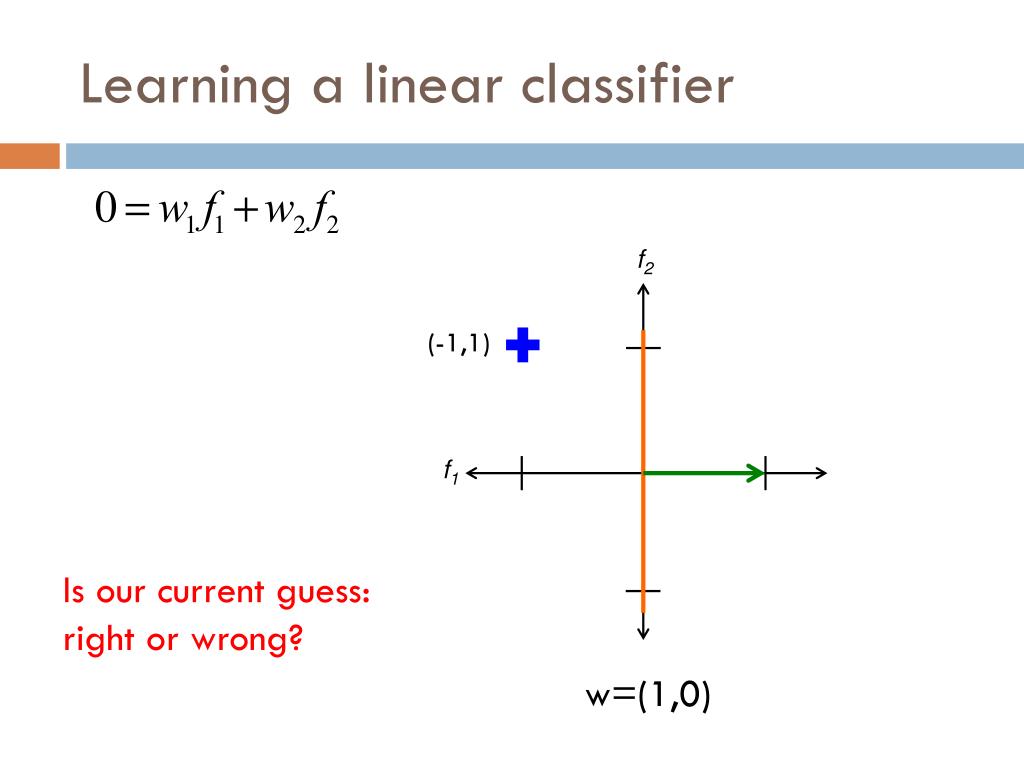 Learning a linear classifier

$0 = w_1 f_1 + w_2 f_2$

$f_2$

(-1,1)

$f_1$

Is our current guess: right or wrong?

w=(1,0)